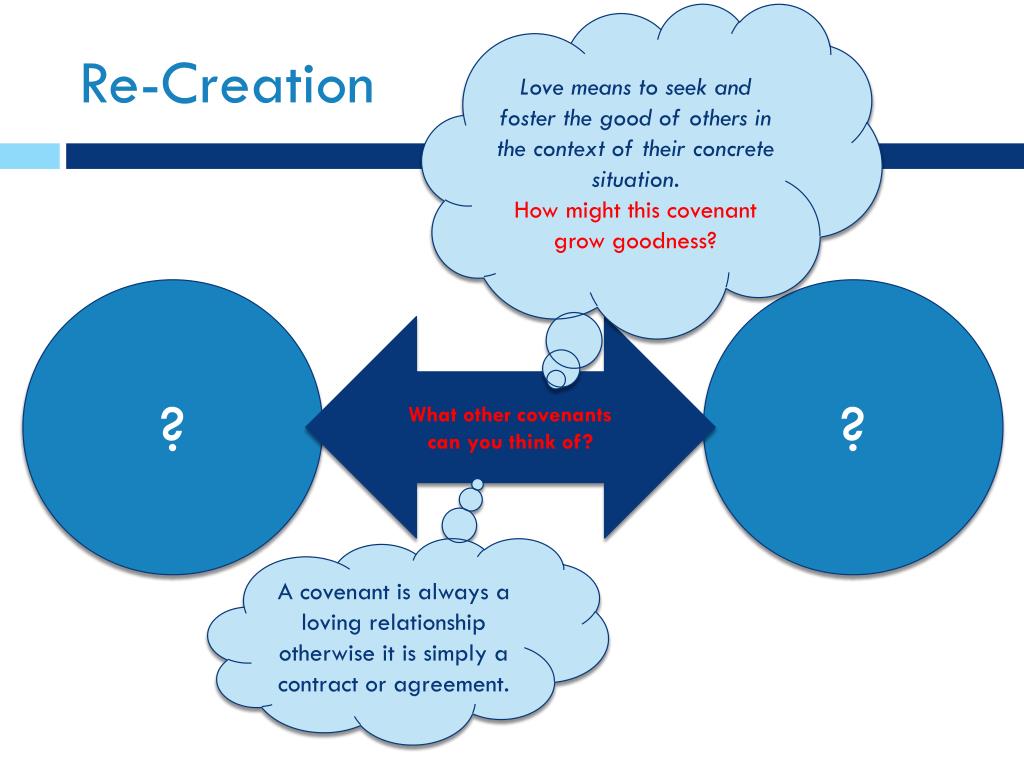 Re-Creation

Love means to seek and foster the good of others in the context of their concrete situation.
How might this covenant grow goodness?

?

What other covenants can you think of?

?

A covenant is always a loving relationship otherwise it is simply a contract or agreement.